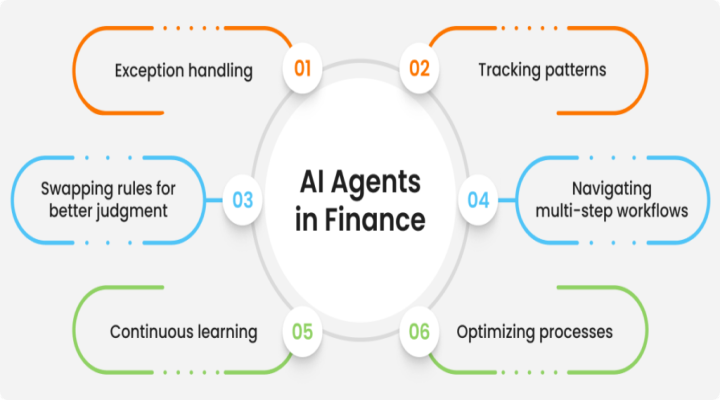 AI Agents in Finance

01 Exception handling

02 Tracking patterns

03 Swapping rules for better judgment

04 Navigating multi-step workflows

05 Continuous learning

06 Optimizing processes